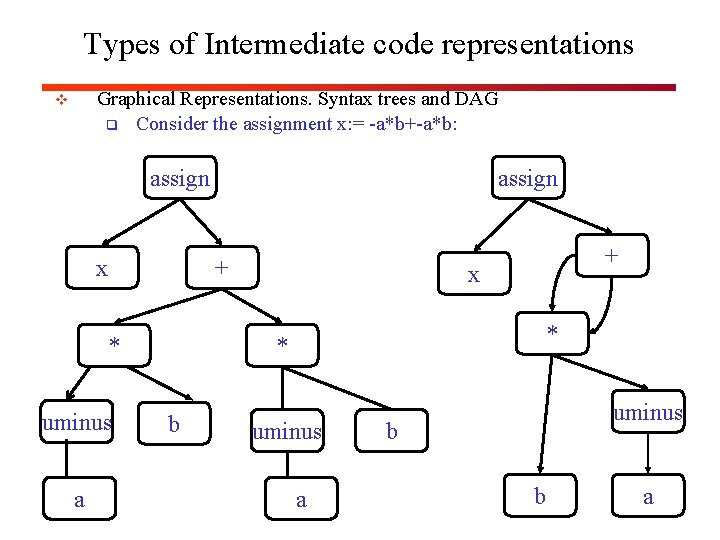 Types of Intermediate code representations

Graphical Representations. Syntax trees and DAG

Consider the assignment x:= -a*b+-a*b:

assign

x

+

*

*

uminus

b

uminus

b

a

a

assign

x

+

*

uminus

b

a